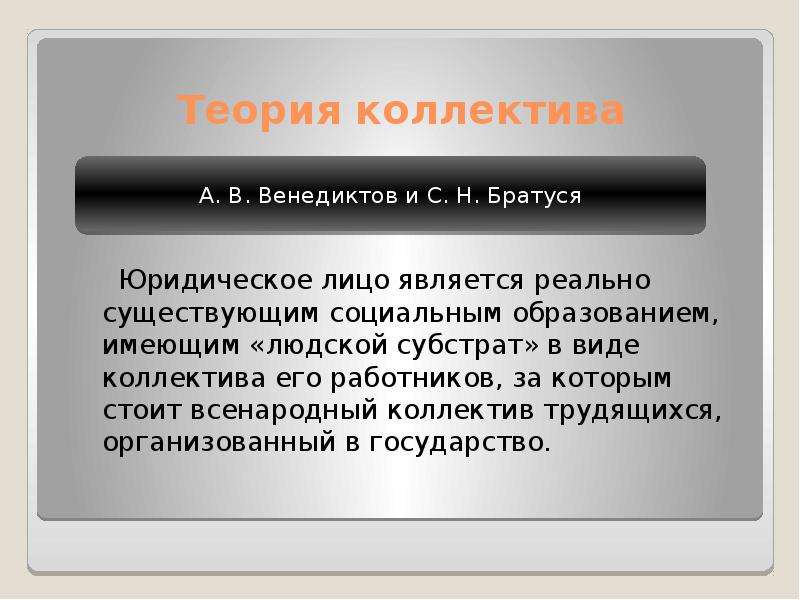 Теория коллектива

А. В. Венедиктов и С. Н. Братуся

Юридическое лицо является реально существующим социальным образованием, имеющим «людской субстрат» в виде коллектива его работников, за которым стоит всенародный коллектив трудящихся, организованный в государство.